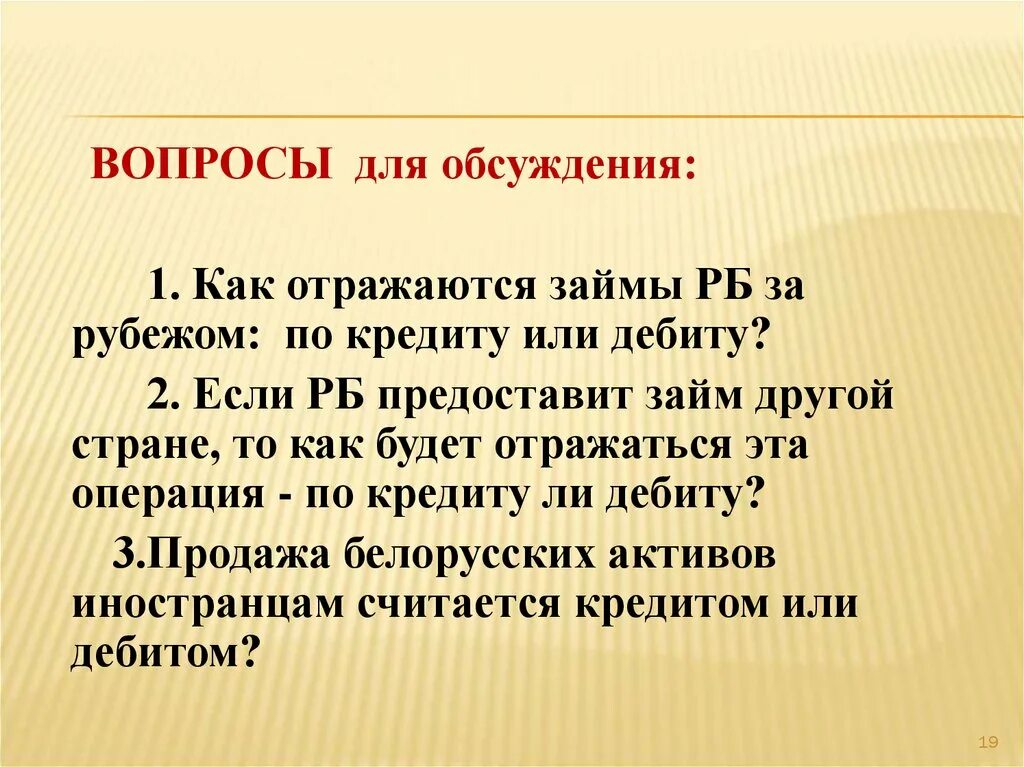 ВОПРОСЫ для обсуждения:

1. Как отражаются займы РБ за рубежом: по кредиту или дебиту?

2. Если РБ предоставит займ другой стране, то как будет отражаться эта операция - по кредиту ли дебиту?

3.Продажа белорусских активов иностранцам считается кредитом или дебитом?

19